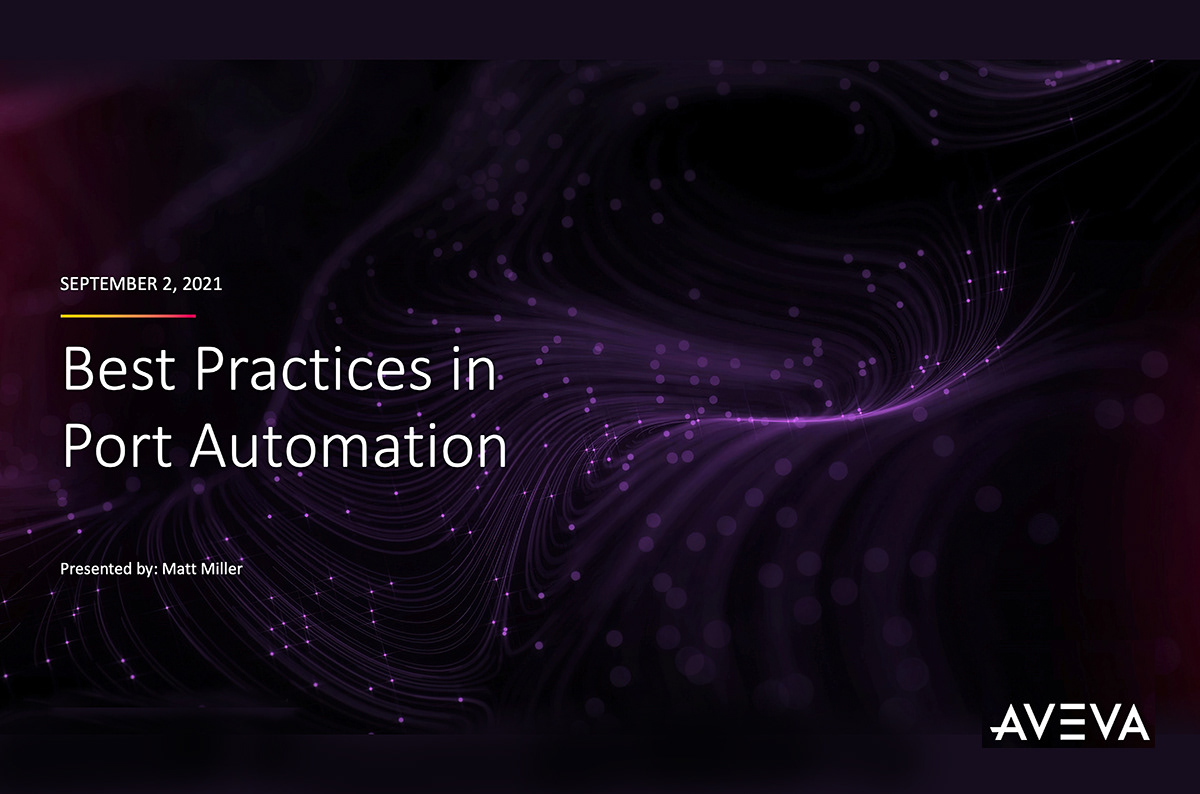 SEPTEMBER 2, 2021

Best Practices in Port Automation

Presented by: Matt Miller

AVEVA